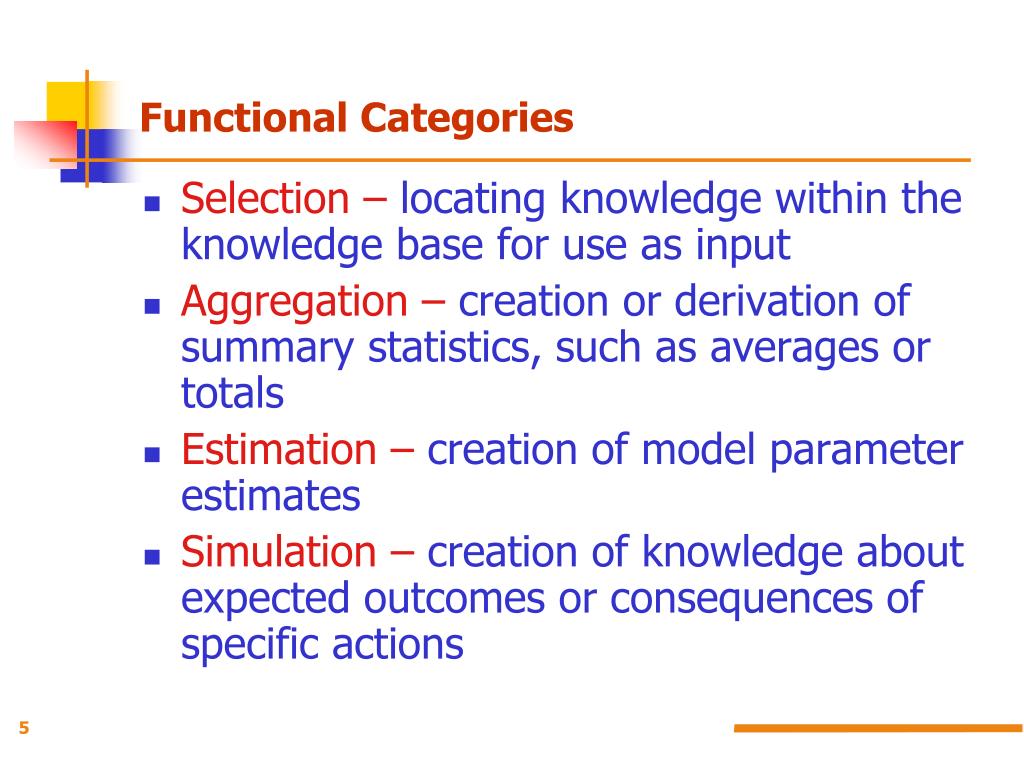 Functional Categories

- Selection – locating knowledge within the knowledge base for use as input
- Aggregation – creation or derivation of summary statistics, such as averages or totals
- Estimation – creation of model parameter estimates
- Simulation – creation of knowledge about expected outcomes or consequences of specific actions

5